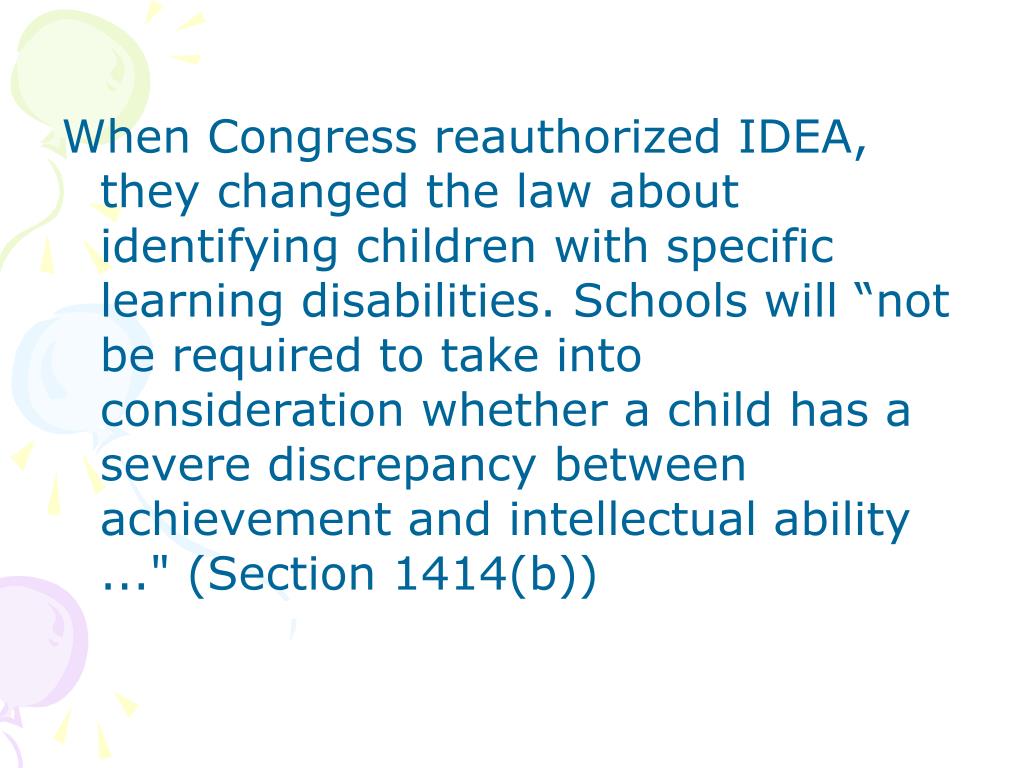 When Congress reauthorized IDEA, they changed the law about identifying children with specific learning disabilities. Schools will “not be required to take into consideration whether a child has a severe discrepancy between achievement and intellectual ability ..." (Section 1414(b))